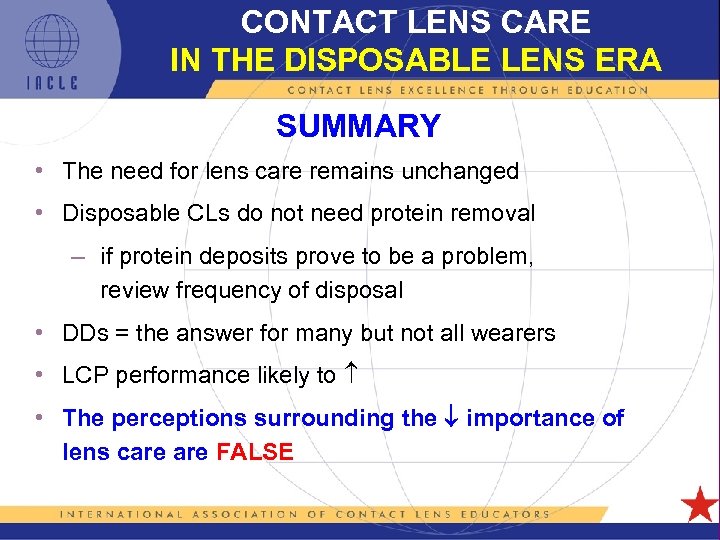 IACLE

CONTACT LENS CARE
IN THE DISPOSABLE LENS ERA

CONTACT LENS EXCELLENCE THROUGH EDUCATION

SUMMARY

• The need for lens care remains unchanged
• Disposable CLs do not need protein removal
– if protein deposits prove to be a problem, review frequency of disposal
• DDs = the answer for many but not all wearers
• LCP performance likely to $\uparrow$
• The perceptions surrounding the $\downarrow$ importance of lens care are FALSE

INTERNATIONAL ASSOCIATION OF CONTACT LENS EDUCATORS